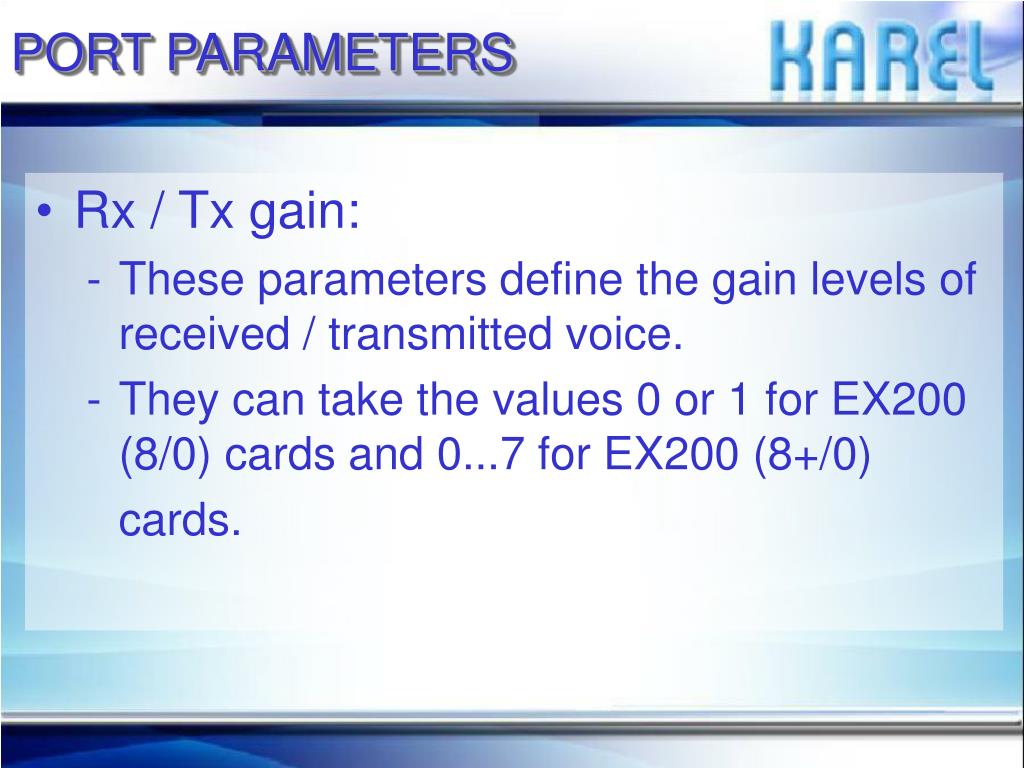 PORT PARAMETERS

KAREL

• Rx / Tx gain:

- These parameters define the gain levels of received / transmitted voice.

- They can take the values 0 or 1 for EX200 (8/0) cards and 0...7 for EX200 (8+/0) cards.